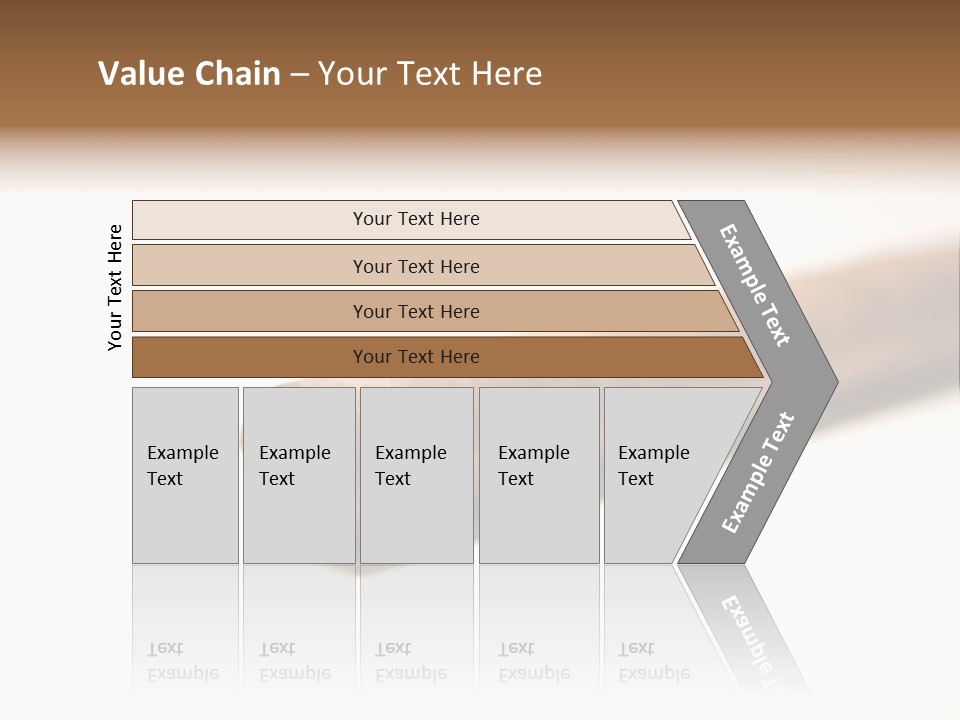 Value Chain – Your Text Here

Your Text Here

Your Text Here

Your Text Here

Your Text Here

Your Text Here

Example Text

Example Text

Example Text

Example Text

Example Text

Example Text

Example Text